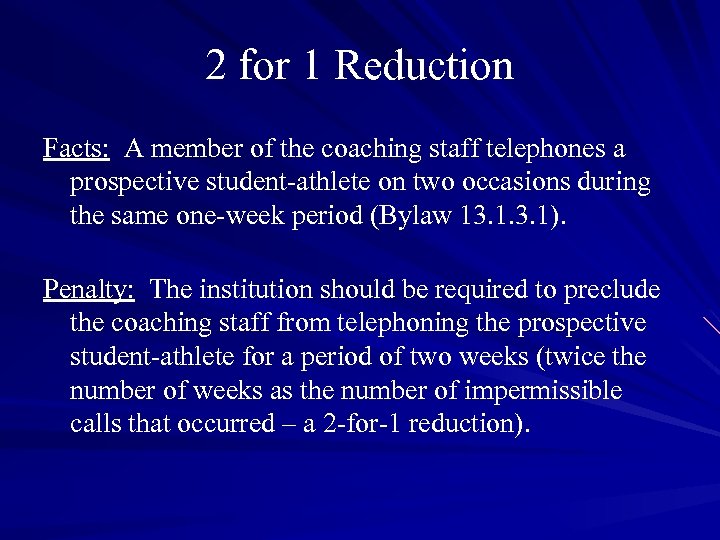 2 for 1 Reduction

Facts: A member of the coaching staff telephones a prospective student-athlete on two occasions during the same one-week period (Bylaw 13.1.3.1).

Penalty: The institution should be required to preclude the coaching staff from telephoning the prospective student-athlete for a period of two weeks (twice the number of weeks as the number of impermissible calls that occurred – a 2-for-1 reduction).